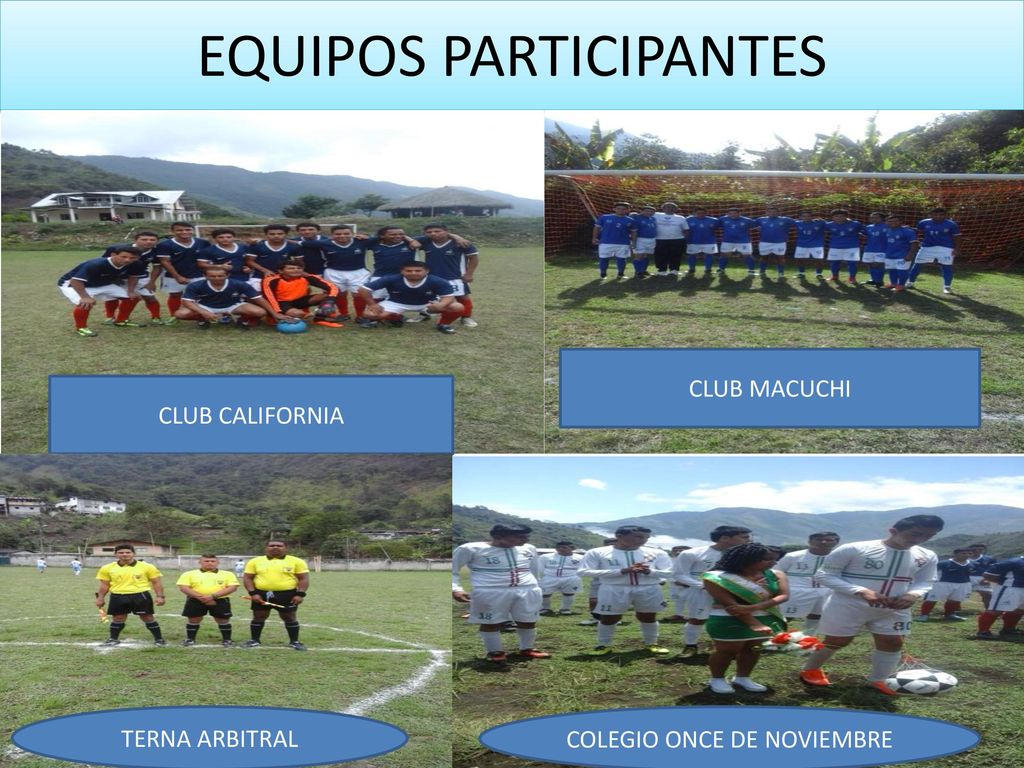 EQUIPOS PARTICIPANTES

CLUB CALIFORNIA

CLUB MACUCHI

TERNA ARBITRAL

COLEGIO ONCE DE NOVIEMBRE